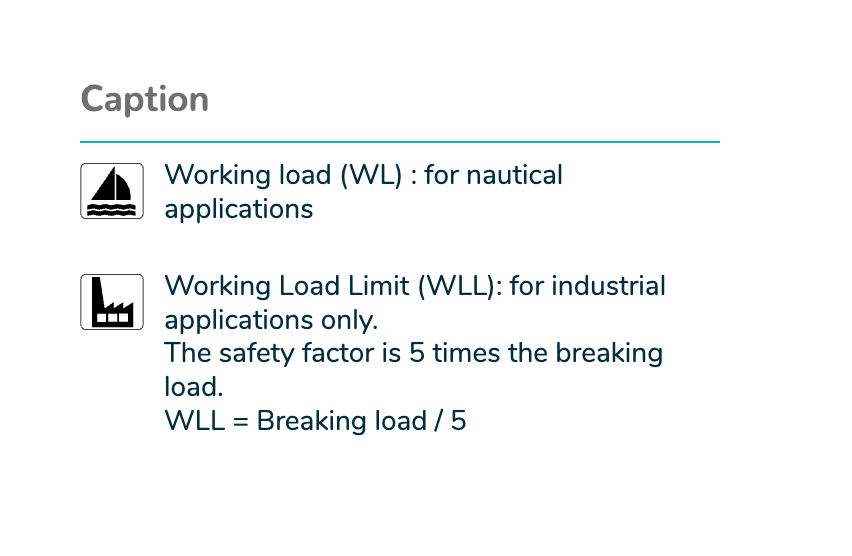 Caption

Working load (WL) : for nautical applications

Working Load Limit (WLL): for industrial applications only.
The safety factor is 5 times the breaking load.
WLL = Breaking load / 5